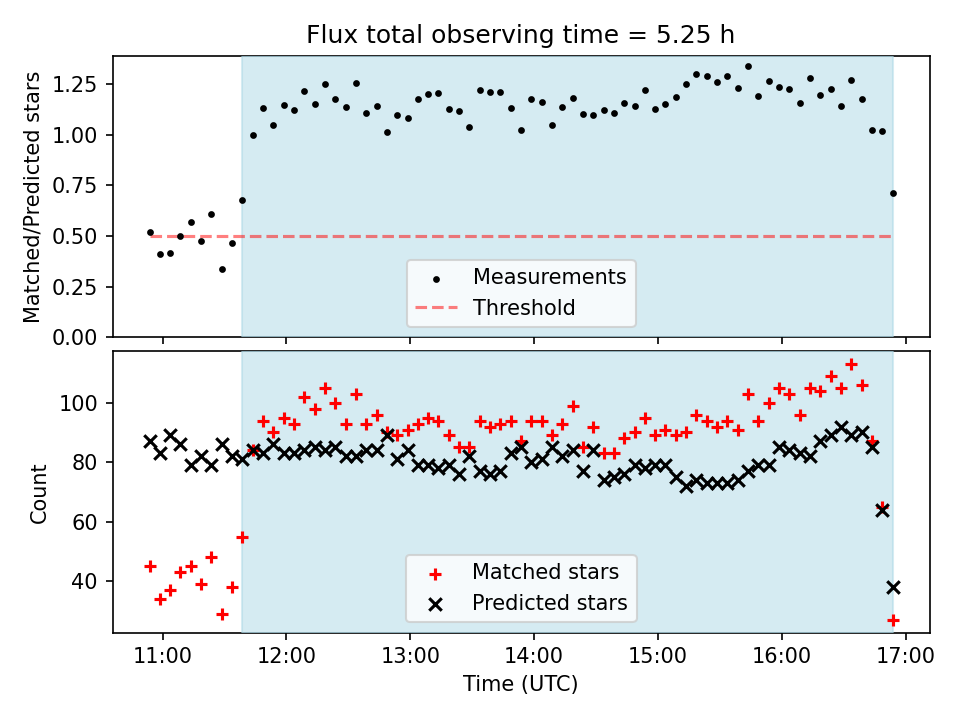 Flux total observing time = 5.25 h

Matched/Predicted stars

1.25
1.00
0.75
0.50
0.25
0.00

Measurements
Threshold

Count

100
80
60
40

Matched stars
Predicted stars

11:00
12:00
13:00
14:00
15:00
16:00
17:00

Time (UTC)